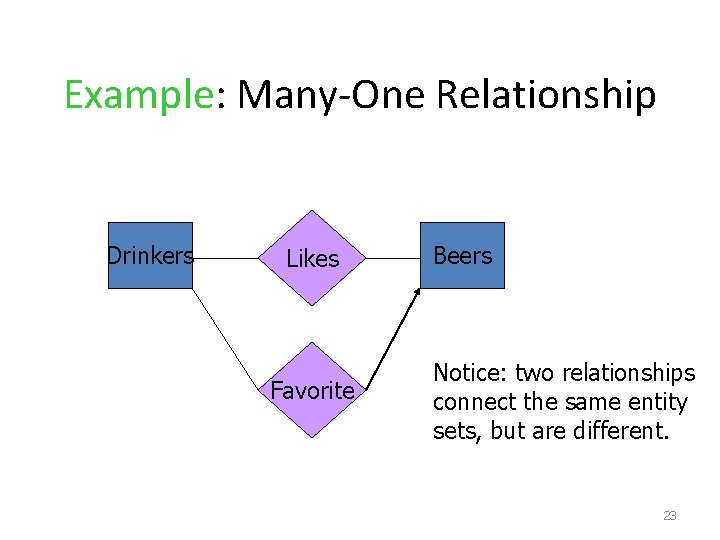 Example: Many-One Relationship

Drinkers

Likes

Beers

Favorite

Notice: two relationships connect the same entity sets, but are different.

23